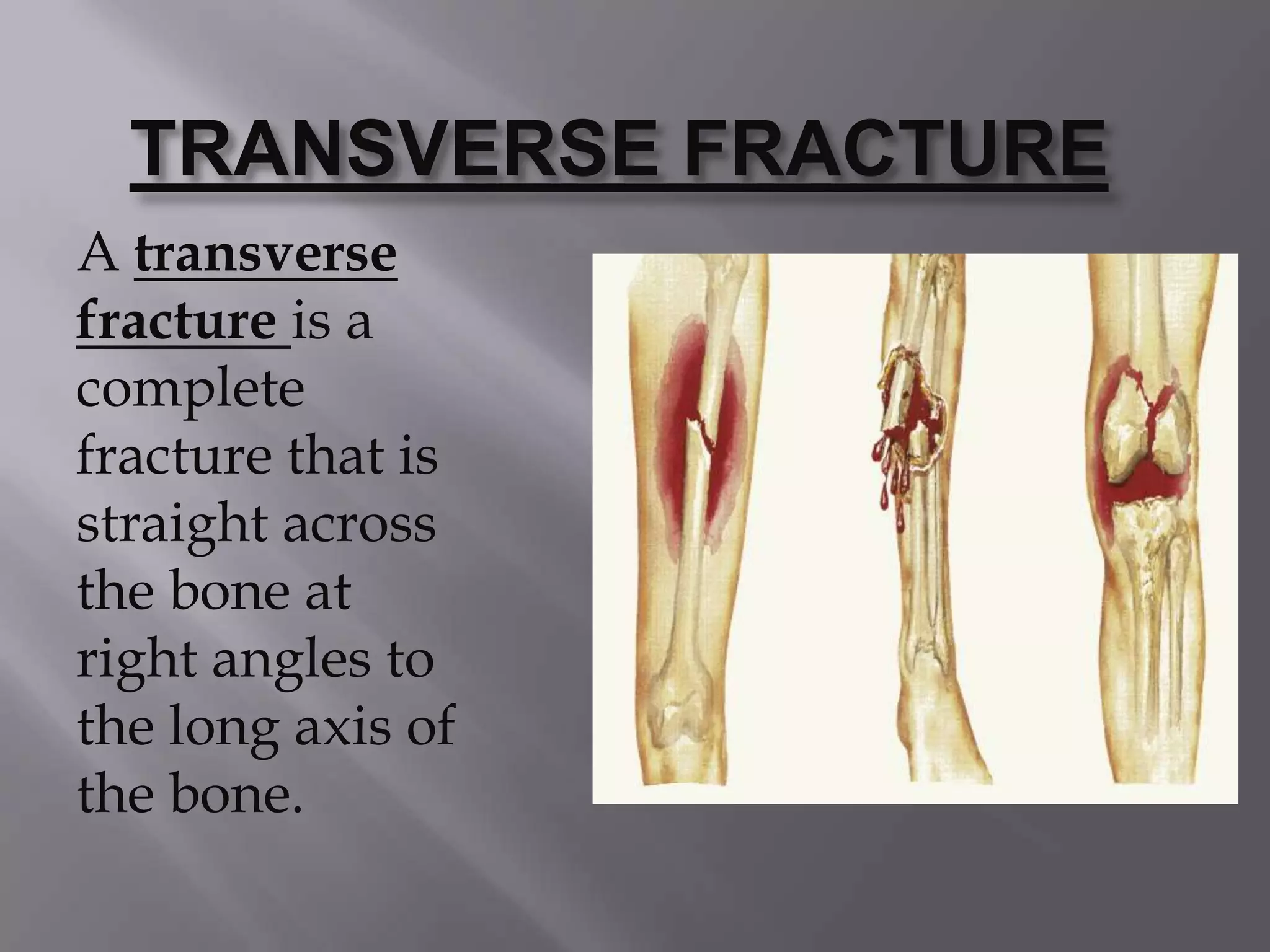 TRANSVERSE FRACTURE

A transverse fracture is a complete fracture that is straight across the bone at right angles to the long axis of the bone.